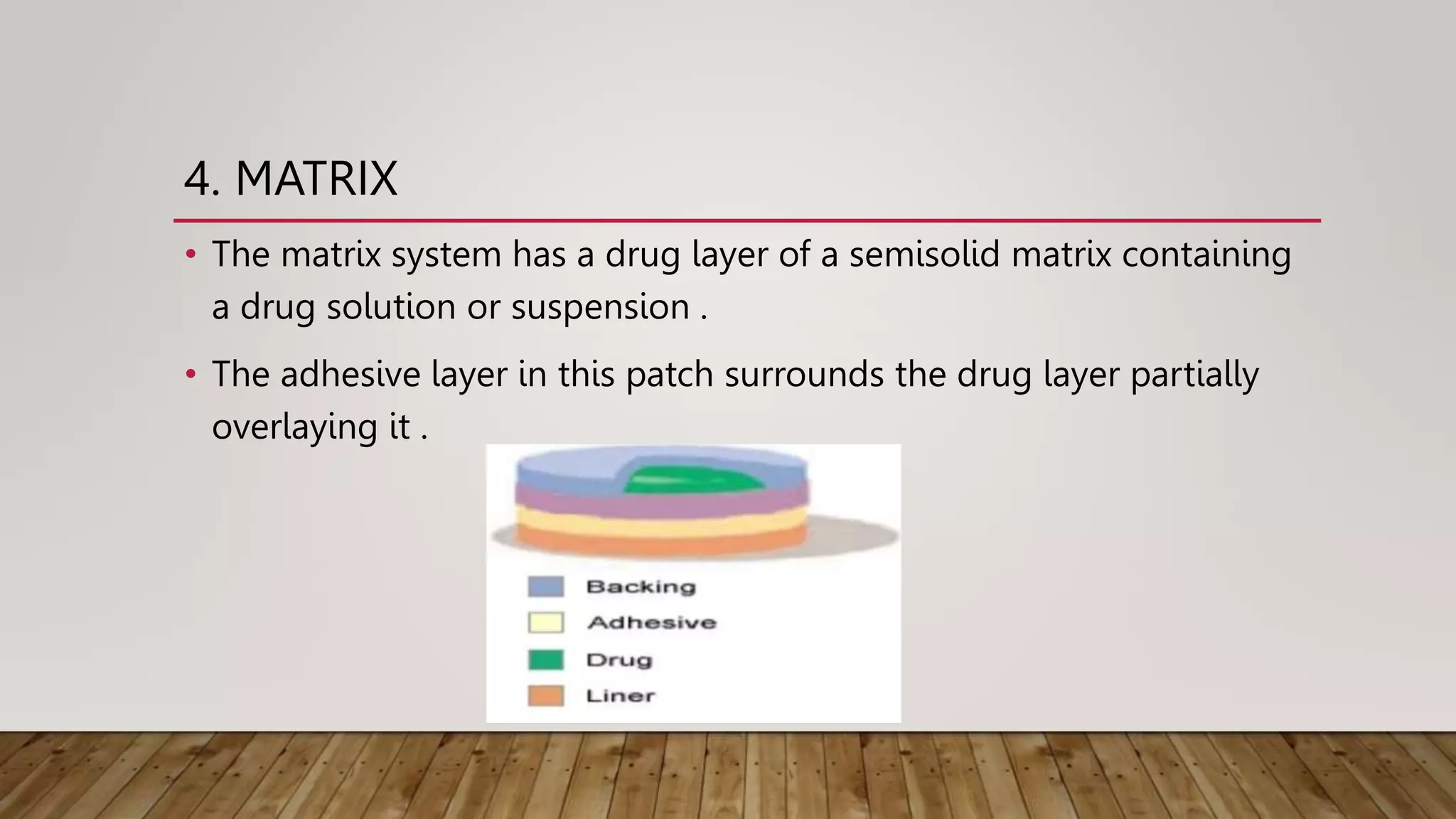 4. MATRIX

• The matrix system has a drug layer of a semisolid matrix containing a drug solution or suspension .

• The adhesive layer in this patch surrounds the drug layer partially overlaying it .

Backing
Adhesive
Drug
Liner